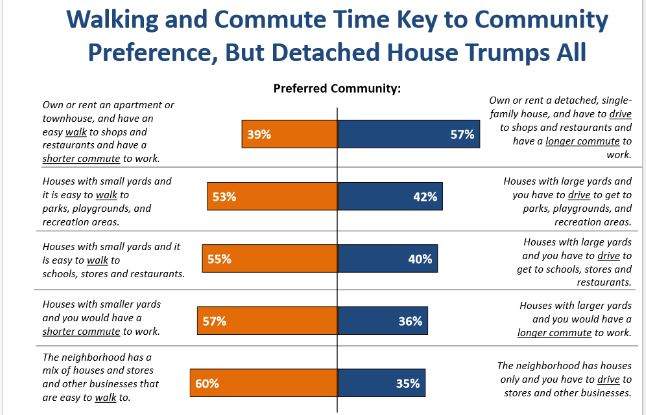 Walking and Commute Time Key to Community Preference, But Detached House Trumps All

Preferred Community:

Own or rent an apartment or townhouse, and have an easy walk to shops and restaurants and have a shorter commute to work.

39%

57%

Own or rent a detached, single-family house, and have to drive to shops and restaurants and have a longer commute to work.

Houses with small yards and it is easy to walk to parks, playgrounds, and recreation areas.

53%

42%

Houses with large yards and you have to drive to get to parks, playgrounds, and recreation areas.

Houses with small yards and it is easy to walk to schools, stores and restaurants.

55%

40%

Houses with large yards and you have to drive to get to schools, stores and restaurants.

Houses with smaller yards and you would have a shorter commute to work.

57%

36%

Houses with larger yards and you would have a longer commute to work.

The neighborhood has a mix of houses and stores and other businesses that are easy to walk to.

60%

35%

The neighborhood has houses only and you have to drive to stores and other businesses.